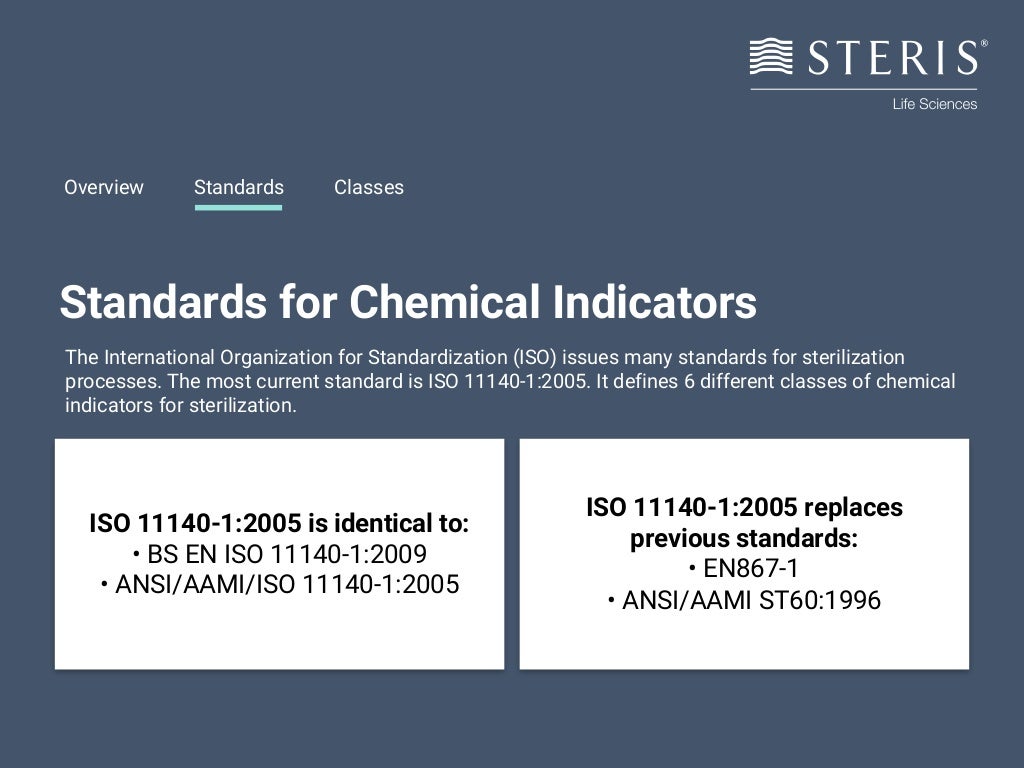 STERIS®
Life Sciences

Overview Standards Classes

Standards for Chemical Indicators

The International Organization for Standardization (ISO) issues many standards for sterilization processes. The most current standard is ISO 11140-1:2005. It defines 6 different classes of chemical indicators for sterilization.

ISO 11140-1:2005 is identical to:
• BS EN ISO 11140-1:2009
• ANSI/AAMI/ISO 11140-1:2005

ISO 11140-1:2005 replaces previous standards:
• EN867-1
• ANSI/AAMI ST60:1996